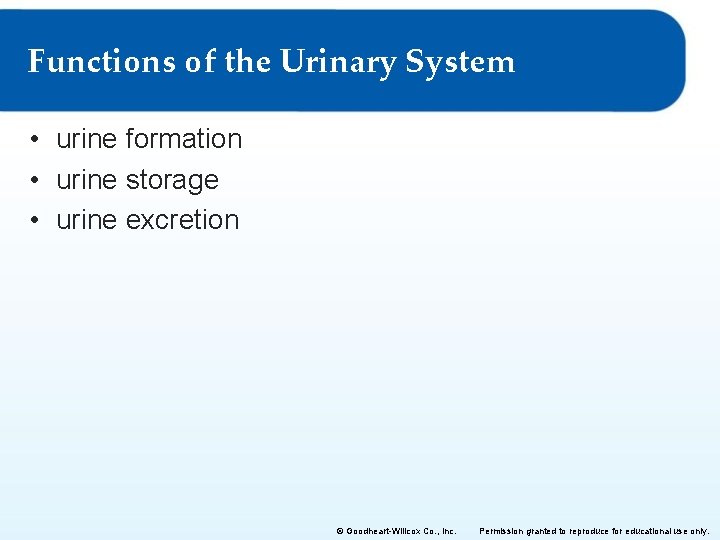 Functions of the Urinary System

• urine formation
• urine storage
• urine excretion

© Goodheart-Willcox Co., Inc. Permission granted to reproduce for educational use only.